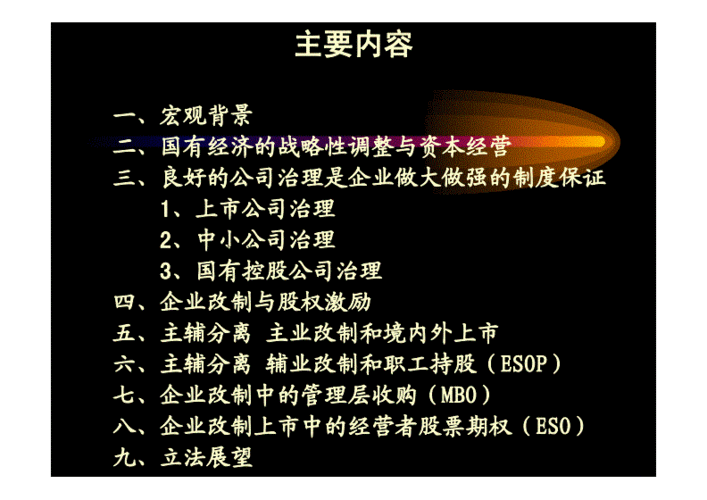 主要内容

一、宏观背景
二、国有经济的战略性调整与资本经营
三、良好的公司治理是企业做大做强的制度保证
1、上市公司治理
2、中小公司治理
3、国有控股公司治理
四、企业改制与股权激励
五、主辅分离 主业改制和境内外上市
六、主辅分离 辅业改制和职工持股（ESOP）
七、企业改制中的管理层收购（MBO）
八、企业改制上市中的经营者股票期权（ESO）
九、立法展望